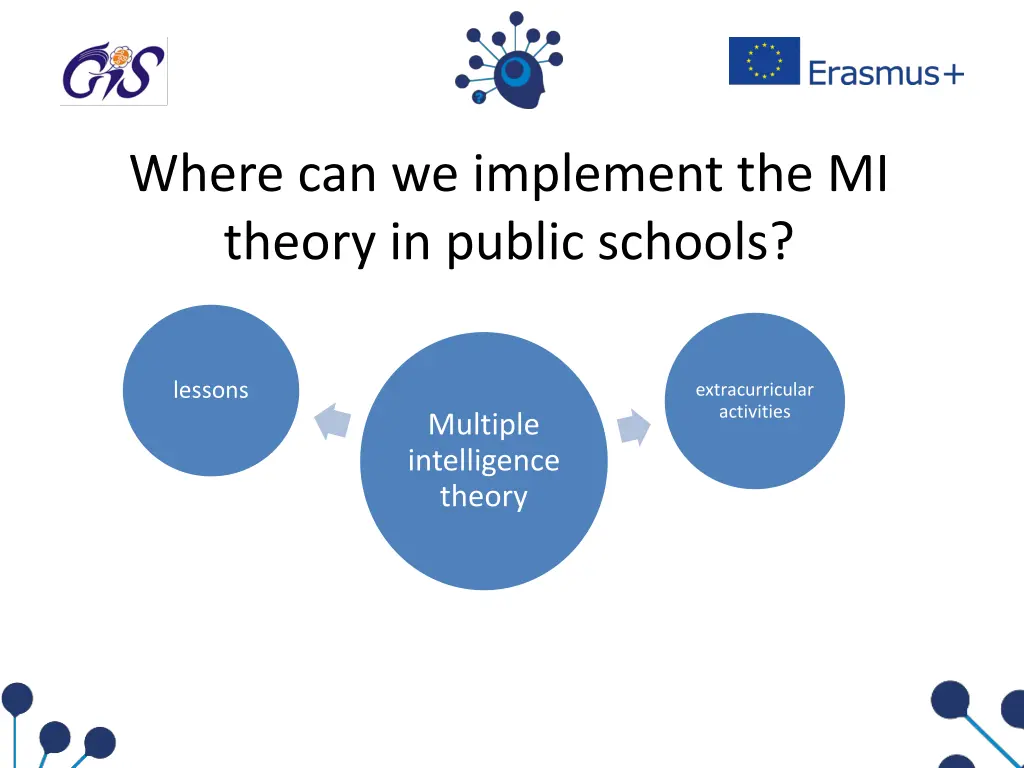 GiS

Erasmus+

Where can we implement the MI theory in public schools?

lessons

Multiple intelligence theory

extracurricular activities